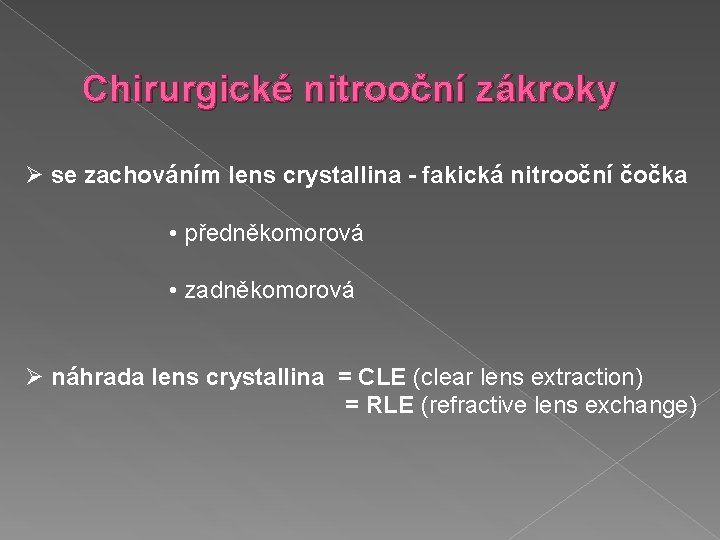 Chirurgické nitrooční zákroky

➢ se zachováním lens crystallina - fakická nitrooční čočka

• předněkomorová

• zadněkomorová

➢ náhrada lens crystallina = CLE (clear lens extraction)
= RLE (refractive lens exchange)